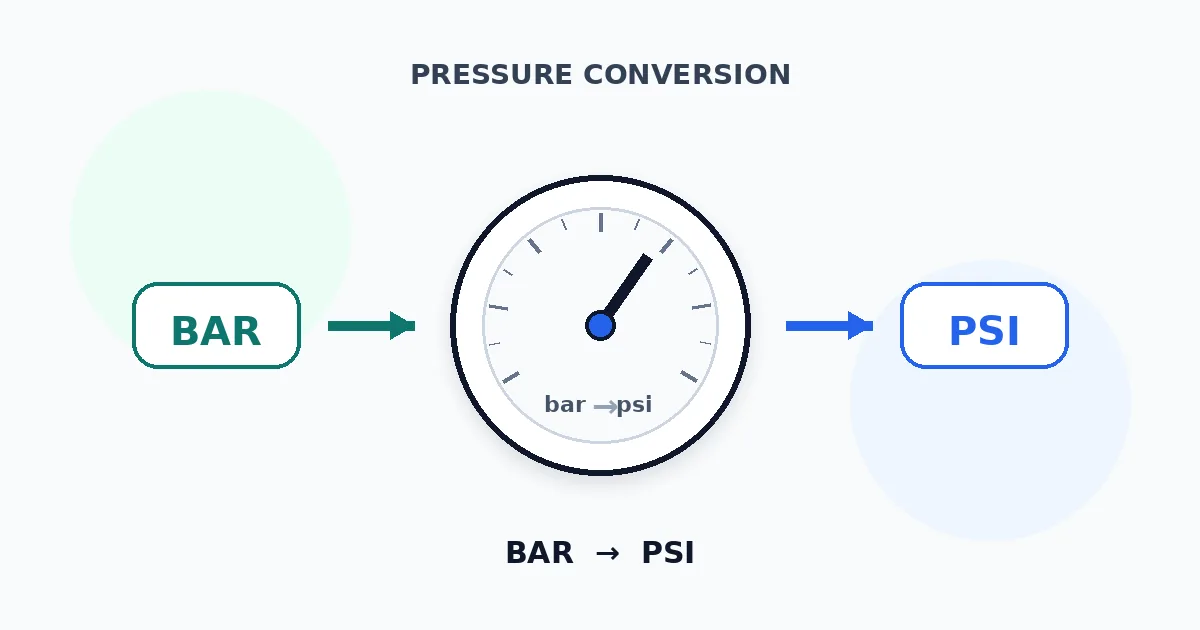 PRESSURE CONVERSION

BAR

bar → psi

PSI

BAR → PSI